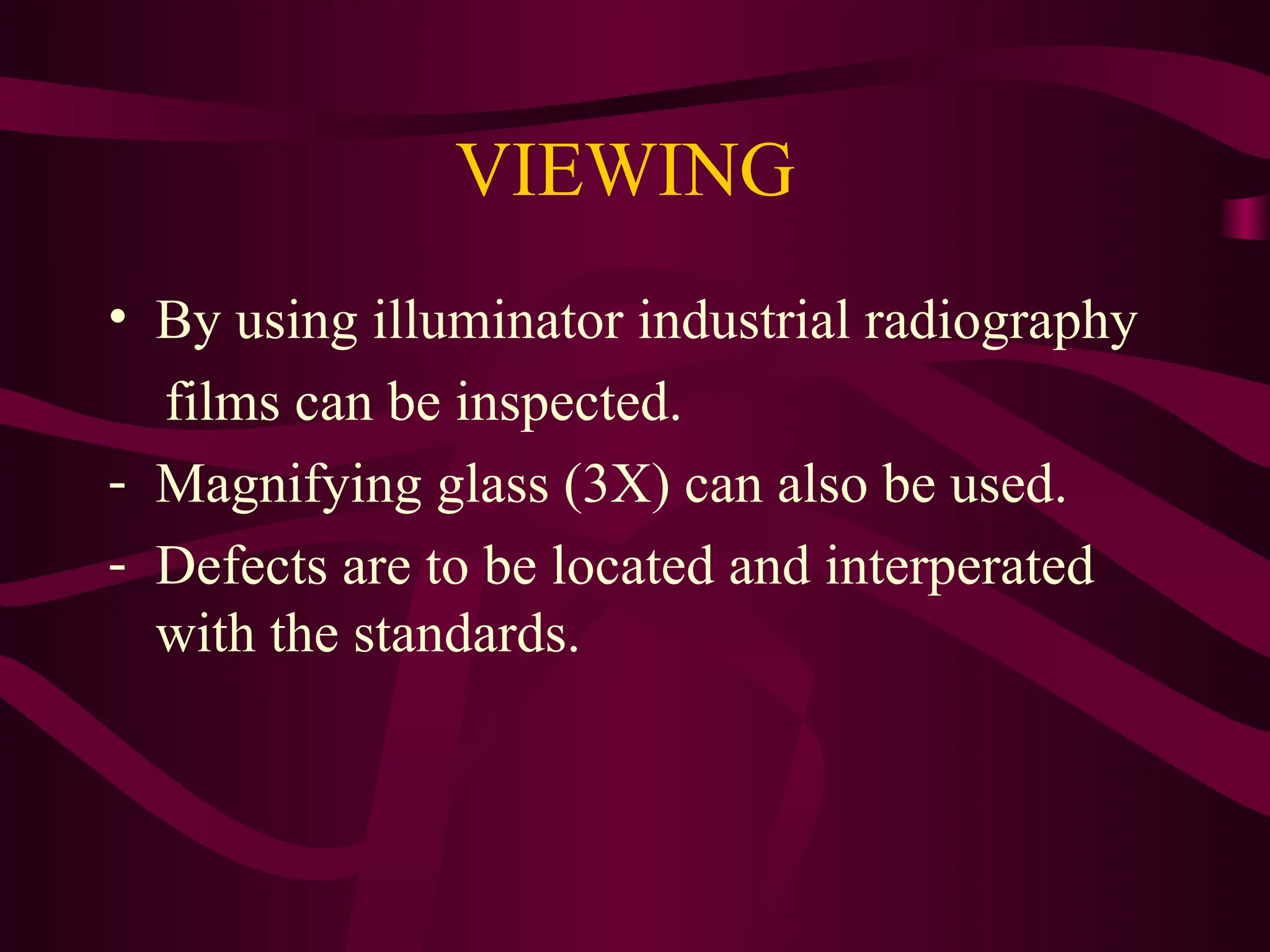 VIEWING

• By using illuminator industrial radiography films can be inspected.

- Magnifying glass (3X) can also be used.

- Defects are to be located and interperated with the standards.